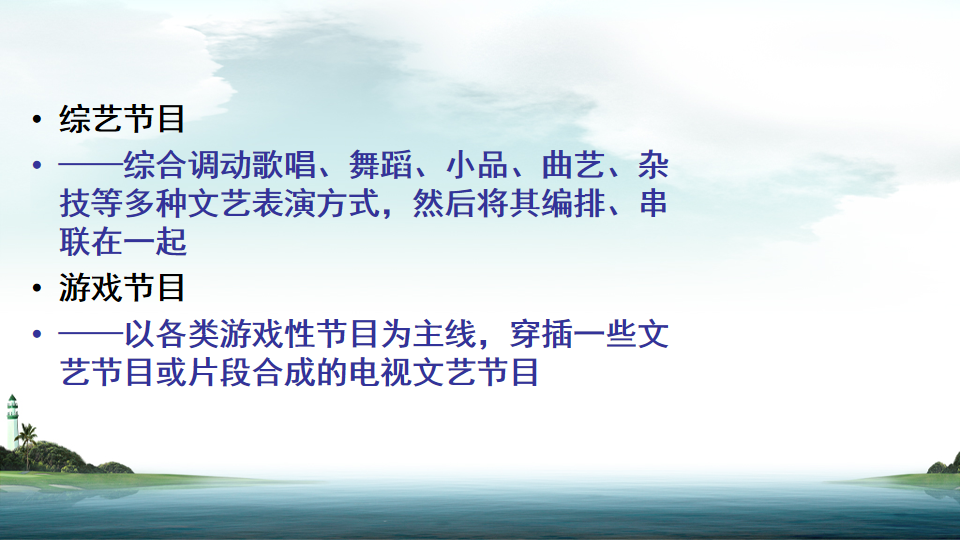 • 综艺节目
• ——综合调动歌唱、舞蹈、小品、曲艺、杂技等多种文艺表演方式，然后将其编排、串联在一起
• 游戏节目
• ——以各类游戏性节目为主线，穿插一些文艺节目或片段合成的电视文艺节目